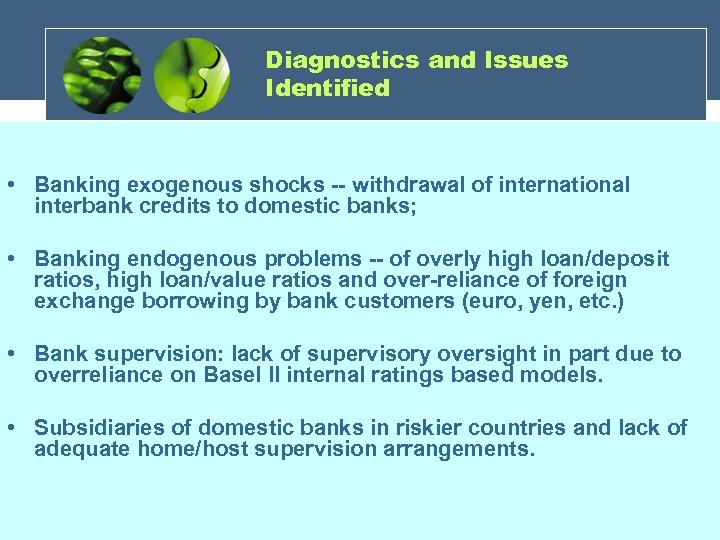 Diagnostics and Issues Identified

• Banking exogenous shocks -- withdrawal of international interbank credits to domestic banks;

• Banking endogenous problems -- of overly high loan/deposit ratios, high loan/value ratios and over-reliance of foreign exchange borrowing by bank customers (euro, yen, etc.)

• Bank supervision: lack of supervisory oversight in part due to overreliance on Basel II internal ratings based models.

• Subsidiaries of domestic banks in riskier countries and lack of adequate home/host supervision arrangements.